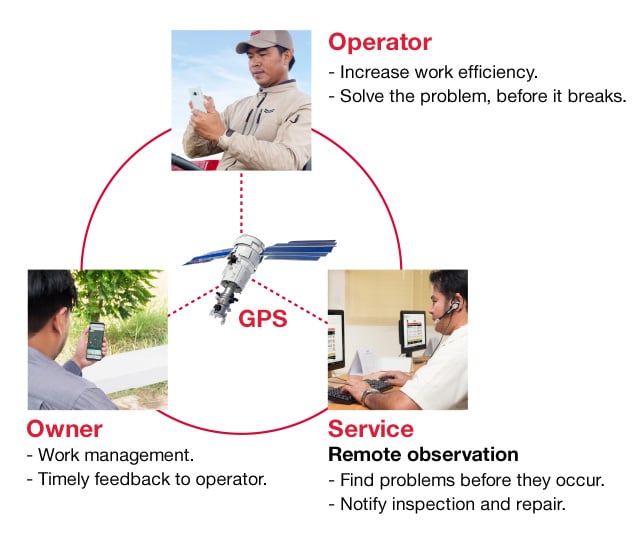 Operator
- Increase work efficiency.
- Solve the problem, before it breaks.

GPS

Owner
- Work management.
- Timely feedback to operator.

Service
Remote observation
- Find problems before they occur.
- Notify inspection and repair.